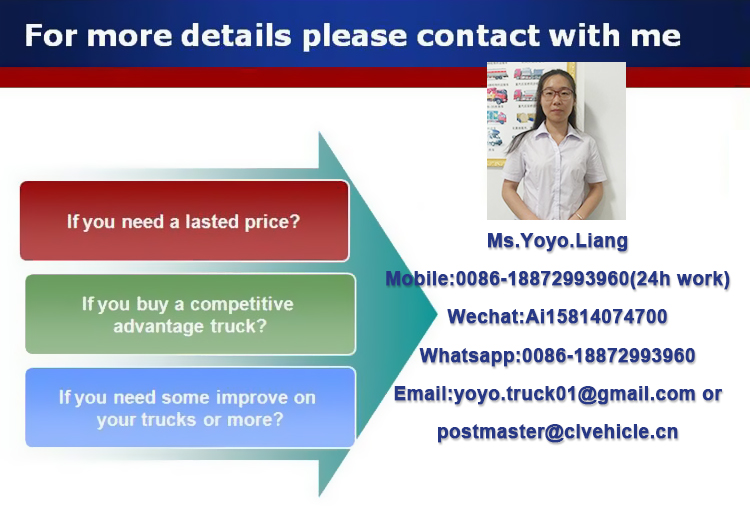 For more details please contact with me

If you need a lasted price?

If you buy a competitive advantage truck?

If you need some improve on your trucks or more?

Ms.Yoyo.Liang

Mobile:0086-18872993960(24h work)

Wechat:Ai15814074700

Whatsapp:0086-18872993960

Email:yoyo.truck01@gmail.com or

postmaster@clvehicle.cn